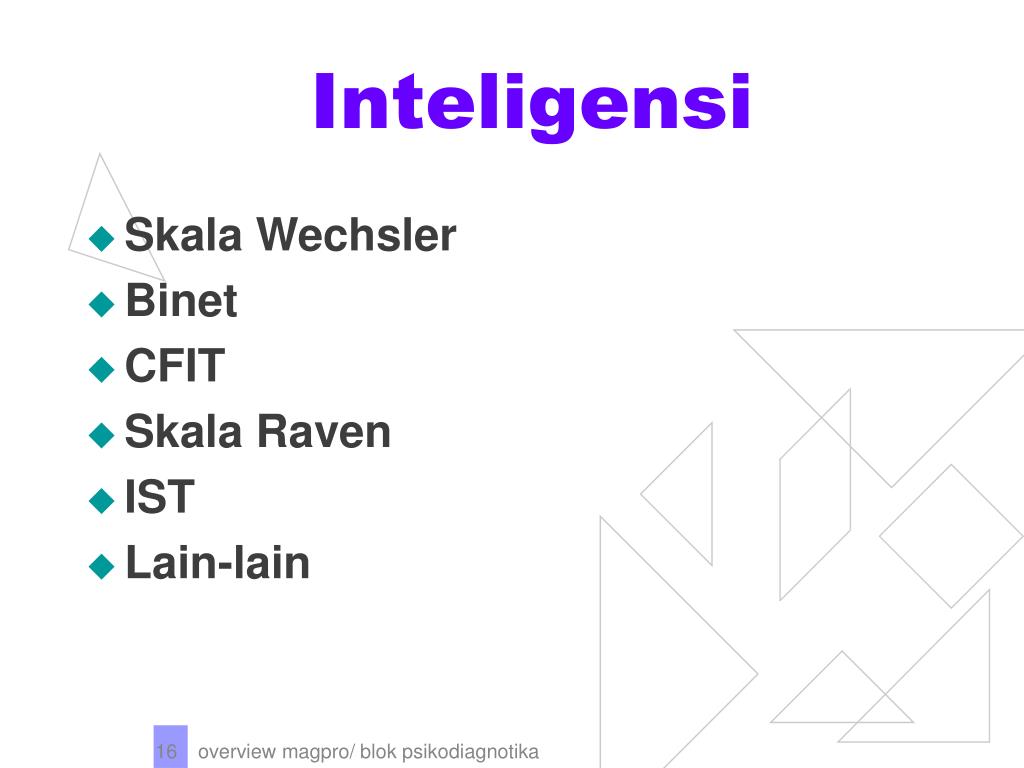 Inteligensi

◆ Skala Wechsler
◆ Binet
◆ CFIT
◆ Skala Raven
◆ IST
◆ Lain-lain

16 overview magpro/ blok psikodiagnotika